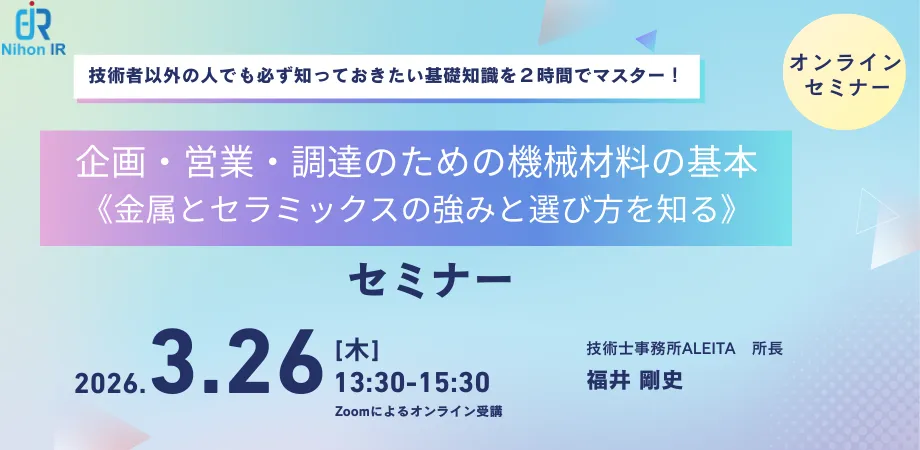 Nihon IR

技術者以外の人でも必ず知っておきたい基礎知識を２時間でマスター！

オンライン
セミナー

企画・営業・調達のための機械材料の基本
《金属とセラミックスの強みと選び方を知る》

セミナー

2026. 3.26 [木]
13:30-15:30
Zoomによるオンライン受講

技術士事務所ALEITA　所長
福井 剛史